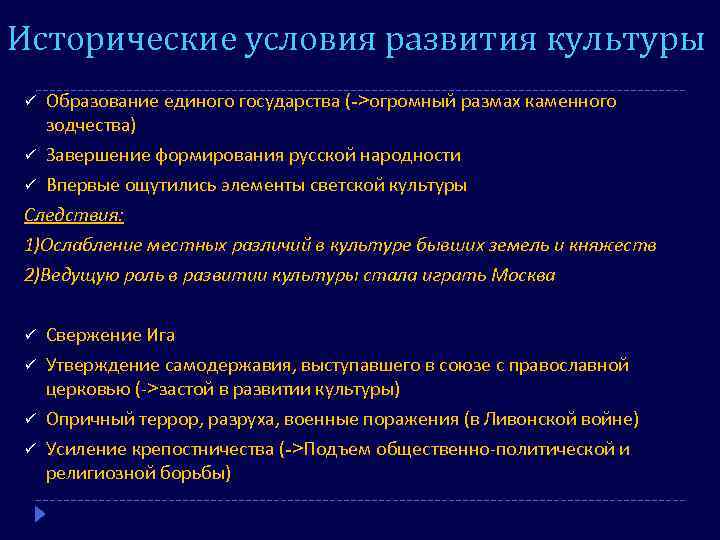 Исторические условия развития культуры

✓ Образование единого государства (->огромный размах каменного зодчества)
✓ Завершение формирования русской народности
✓ Впервые ощутились элементы светской культуры

Следствия:
1)Ослабление местных различий в культуре бывших земель и княжеств
2)Ведущую роль в развитии культуры стала играть Москва

✓ Свержение Ига
✓ Утверждение самодержавия, выступавшего в союзе с православной церковью (->застой в развитии культуры)
✓ Опричный террор, разруха, военные поражения (в Ливонской войне)
✓ Усиление крепостничества (->Подъем общественно-политической и религиозной борьбы)